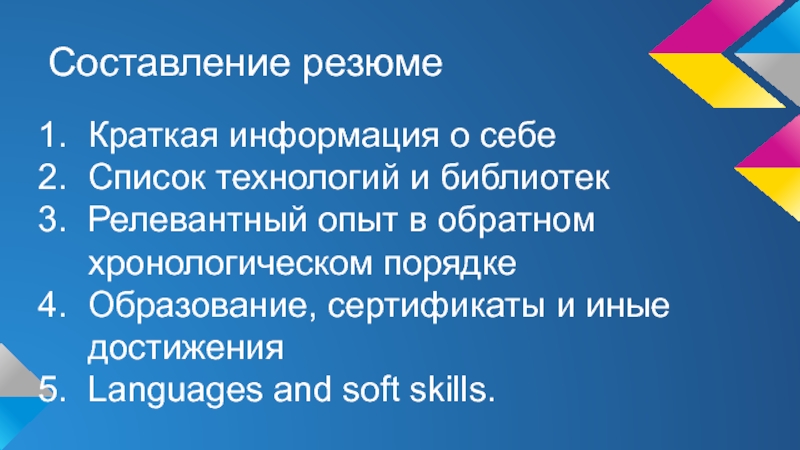 Составление резюме

1. Краткая информация о себе
2. Список технологий и библиотек
3. Релевантный опыт в обратном хронологическом порядке
4. Образование, сертификаты и иные достижения
5. Languages and soft skills.